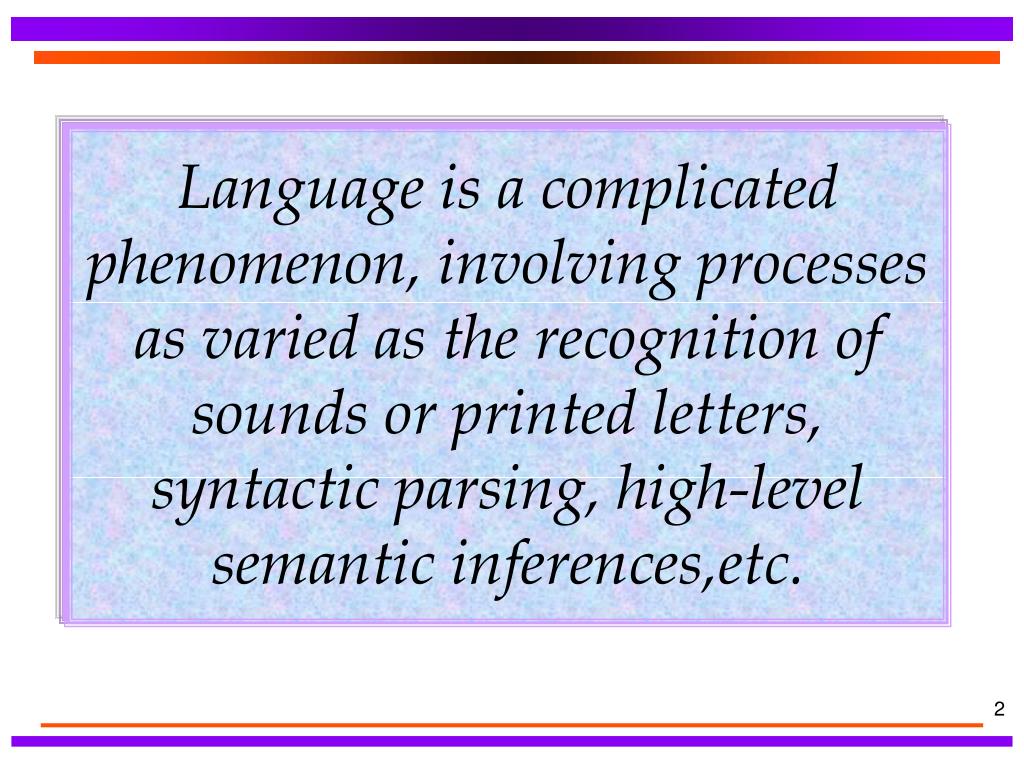 Language is a complicated phenomenon, involving processes as varied as the recognition of sounds or printed letters, syntactic parsing, high-level semantic inferences,etc.

2